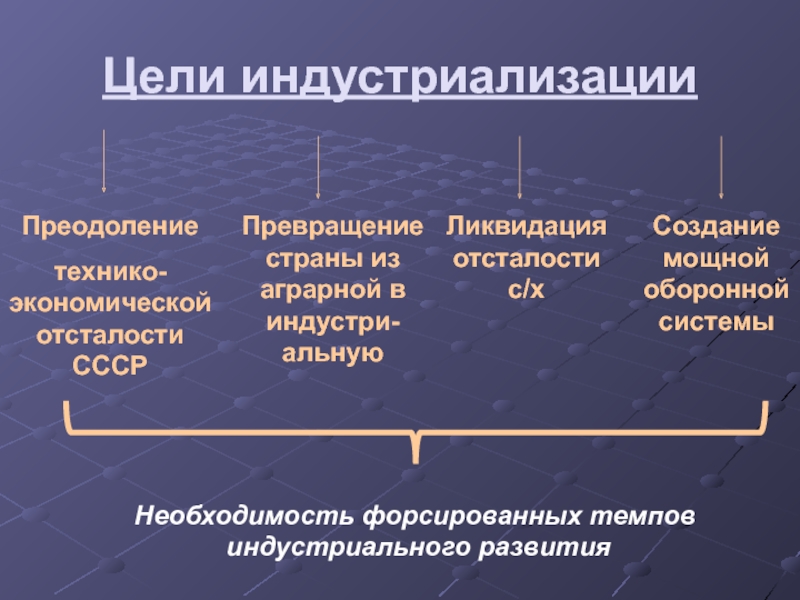 Цели индустриализации

Преодоление

технико-экономической отсталости СССР

Превращение страны из аграрной в индустриальную

Ликвидация отсталости с/х

Создание мощной оборонной системы

Необходимость форсированных темпов индустриального развития